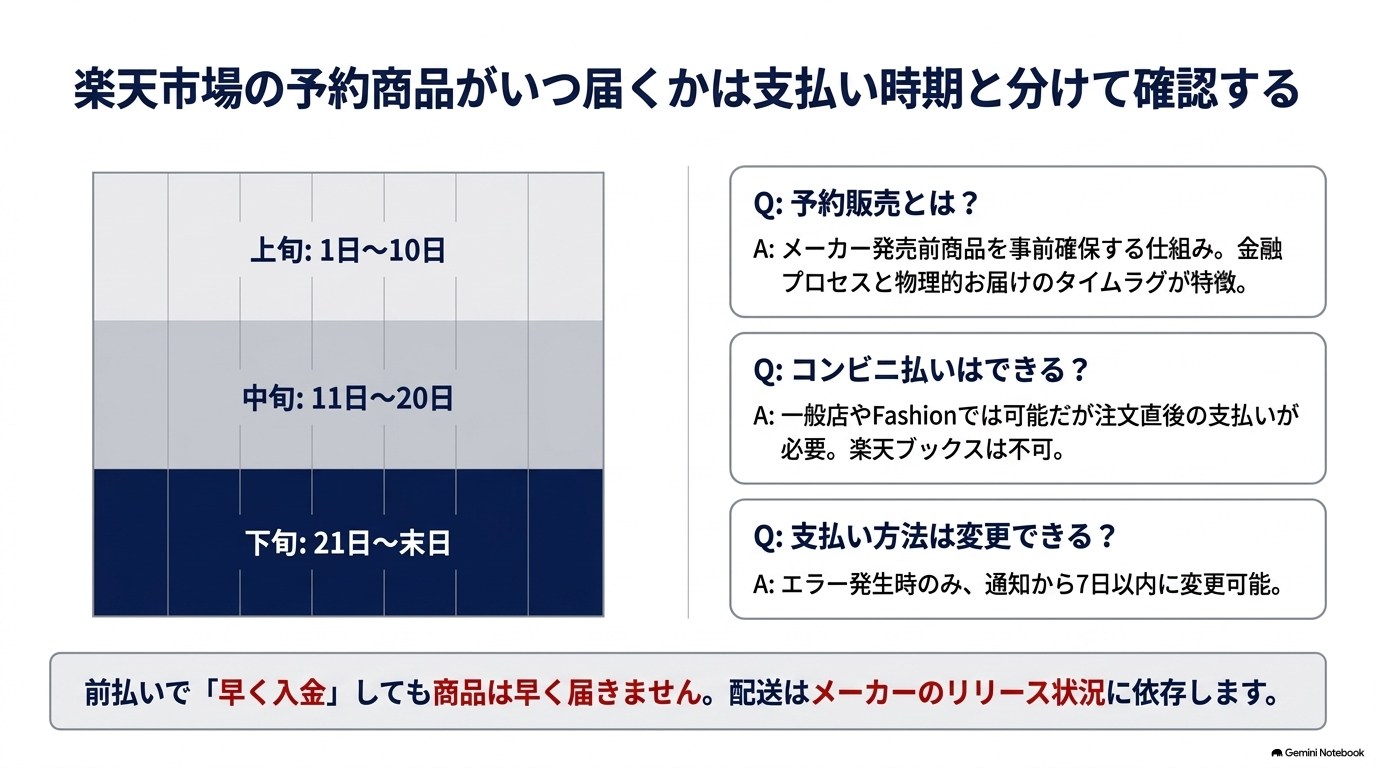 楽天市場の予約商品がいつ届くかは支払い時期と分けて確認する

上旬: 1日〜10日

中旬: 11日〜20日

下旬: 21日〜末日

Q: 予約販売とは？

A: メーカー発売前商品を事前確保する仕組み。金融プロセスと物理的お届けのタイムラグが特徴。

Q: コンビニ払いはできる？

A: 一般店やFashionでは可能だが注文直後の支払いが必要。楽天ブックスは不可。

Q: 支払い方法は変更できる？

A: エラー発生時のみ、通知から7日以内に変更可能。

前払いで「早く入金」しても商品は早く届きません。配送はメーカーのリリース状況に依存します。

Gemini Notebook